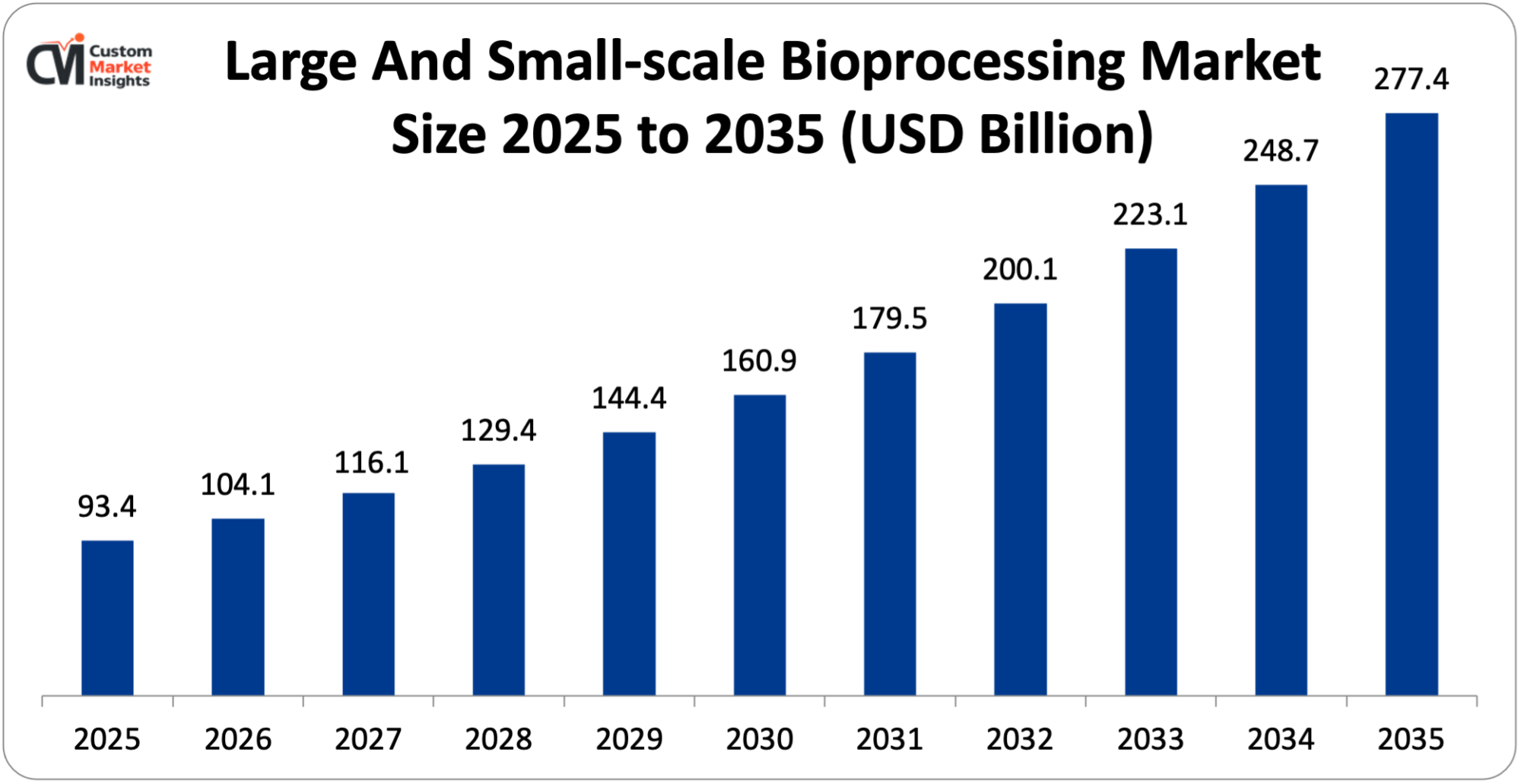 CMI Custom Market Insights

Large And Small-scale Bioprocessing Market Size 2025 to 2035 (USD Billion)

93.4
104.1
116.1
129.4
144.4
160.9
179.5
200.1
223.1
248.7
277.4

2025
2026
2027
2028
2029
2030
2031
2032
2033
2034
2035